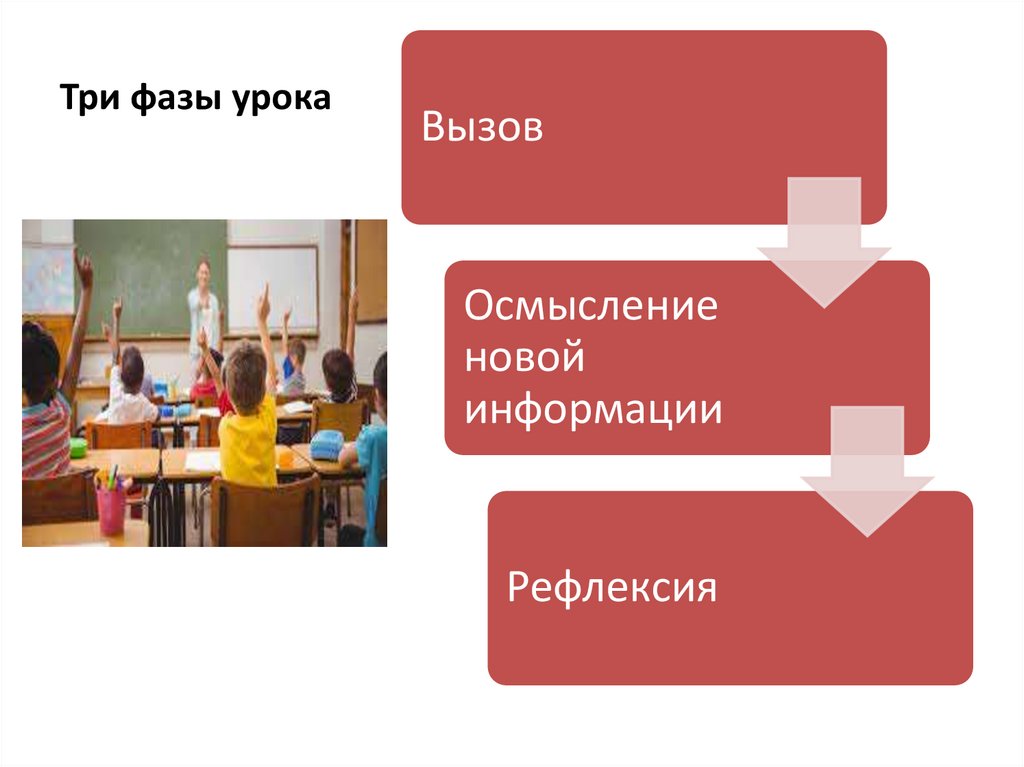 Три фазы урока

Вызов

Осмысление новой информации

Рефлексия